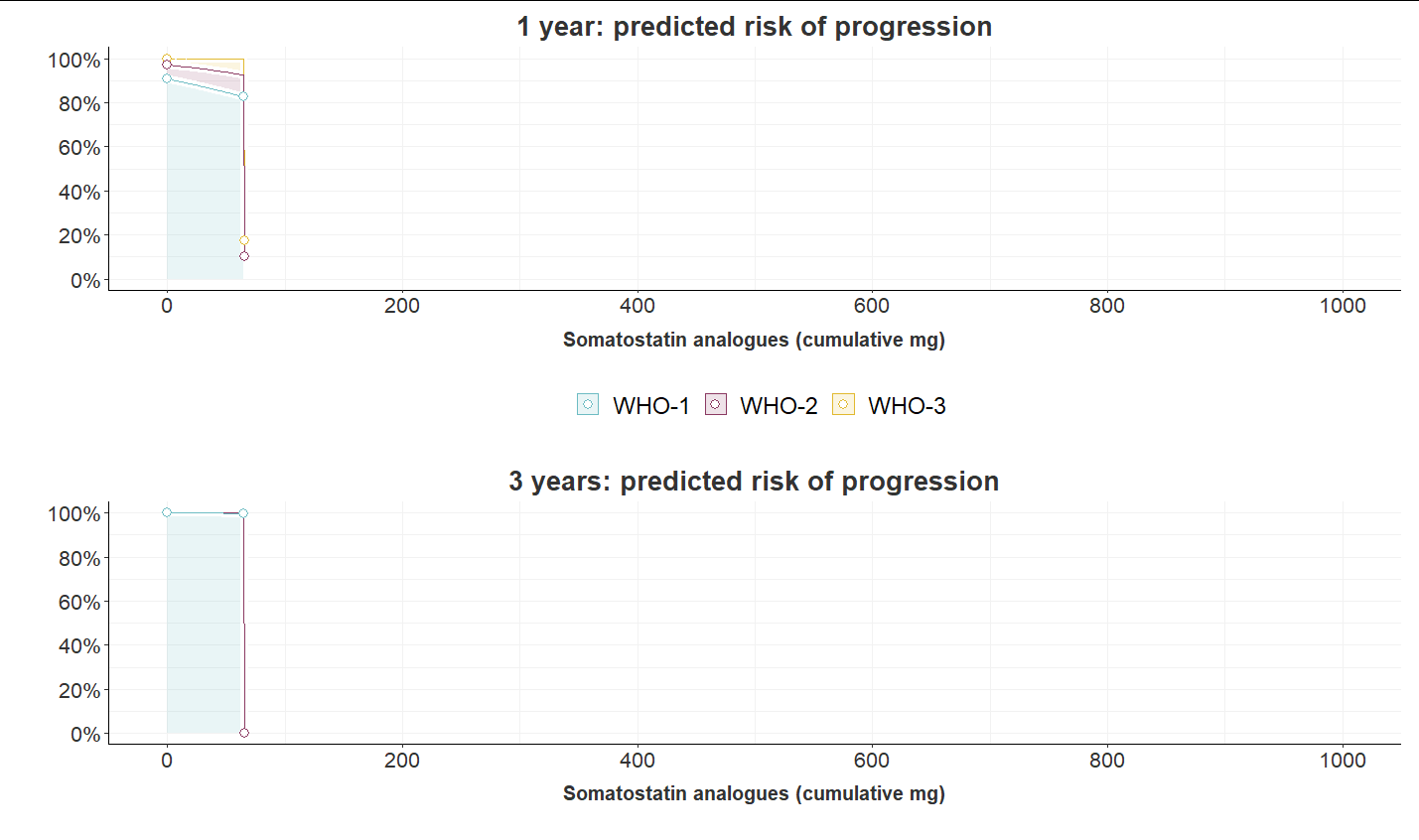 1 year: predicted risk of progression

100%
80%
60%
40%
20%
0%

0 200 400 600 800 1000

Somatostatin analogues (cumulative mg)

WHO-1 WHO-2 WHO-3

3 years: predicted risk of progression

100%
80%
60%
40%
20%
0%

0 200 400 600 800 1000

Somatostatin analogues (cumulative mg)